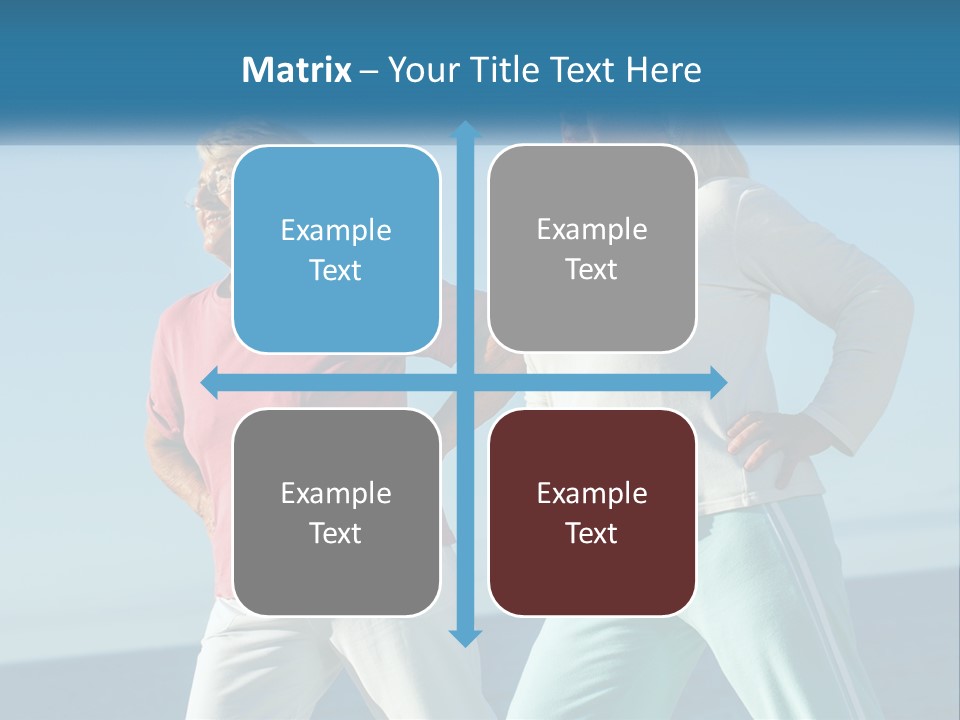 Matrix – Your Title Text Here

Example Text

Example Text

Example Text

Example Text